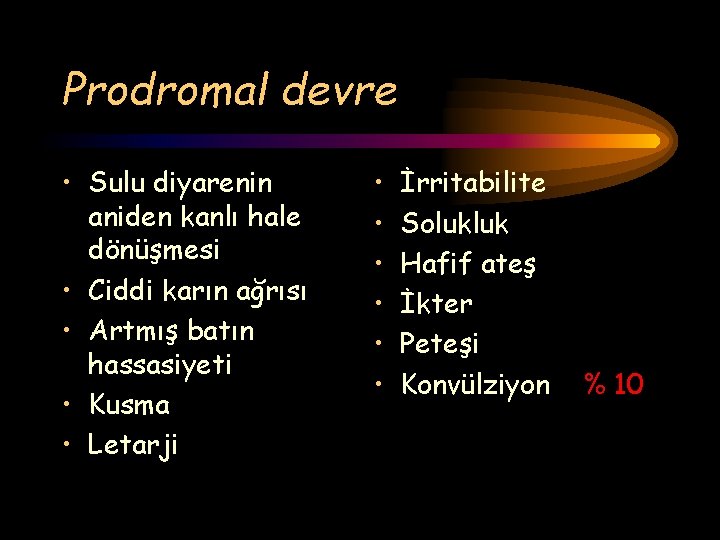 Prodromal devre

• Sulu diyarenin aniden kanlı hale dönüşmesi
• Ciddi karın ağrısı
• Artmış batın hassasiyeti
• Kusma
• Letarji

• İrritabilite
• Solukluk
• Hafif ateş
• İkter
• Peteşi
• Konvülziyon % 10